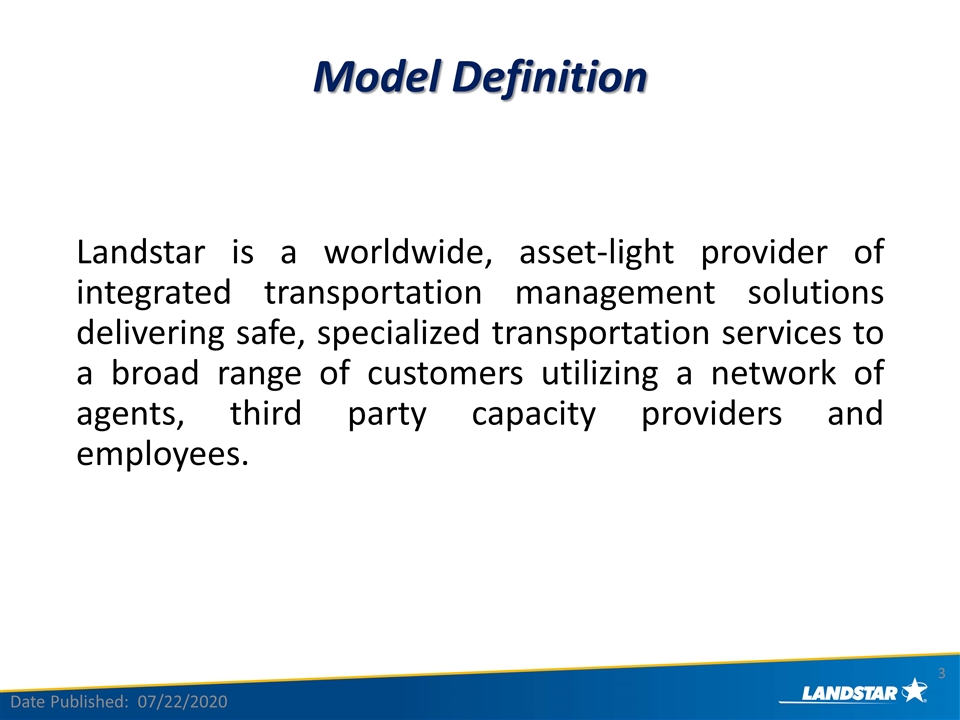 Model Definition

Landstar is a worldwide, asset-light provider of integrated transportation management solutions delivering safe, specialized transportation services to a broad range of customers utilizing a network of agents, third party capacity providers and employees.

3

Date Published: 07/22/2020

LANDSTAR